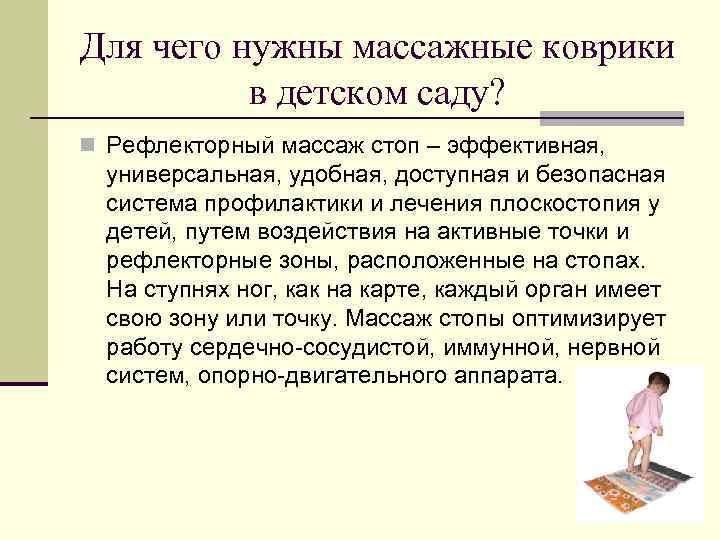 Для чего нужны массажные коврики в детском саду?

Рефлекторный массаж стоп – эффективная, универсальная, удобная, доступная и безопасная система профилактики и лечения плоскостопия у детей, путем воздействия на активные точки и рефлекторные зоны, расположенные на стопах. На ступнях ног, как на карте, каждый орган имеет свою зону или точку. Массаж стопы оптимизирует работу сердечно-сосудистой, иммунной, нервной систем, опорно-двигательного аппарата.